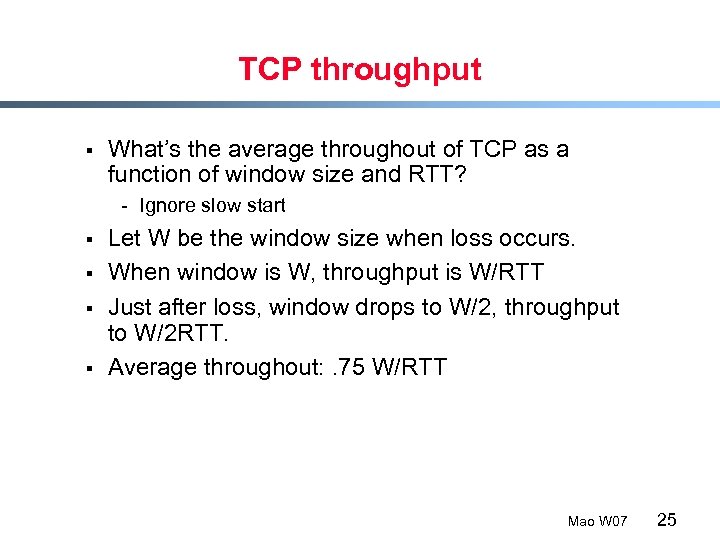 TCP throughput

▪ What's the average throughout of TCP as a function of window size and RTT?
- Ignore slow start
▪ Let W be the window size when loss occurs.
▪ When window is W, throughput is W/RTT
▪ Just after loss, window drops to W/2, throughput to W/2RTT.
▪ Average throughout: .75 W/RTT

Mao W07 25